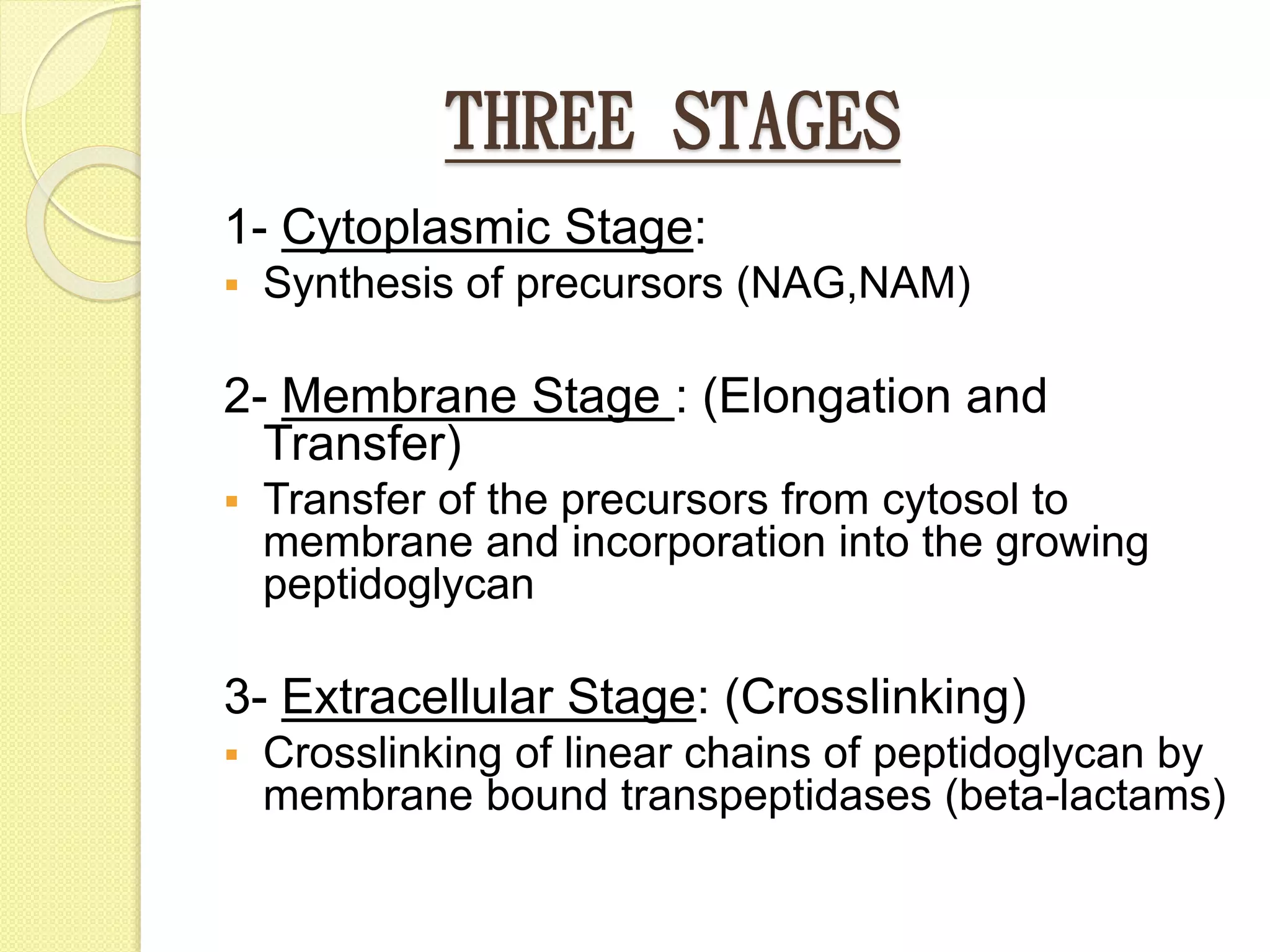 THREE STAGES

1- Cytoplasmic Stage:

▪ Synthesis of precursors (NAG,NAM)

2- Membrane Stage : (Elongation and Transfer)

▪ Transfer of the precursors from cytosol to membrane and incorporation into the growing peptidoglycan

3- Extracellular Stage: (Crosslinking)

▪ Crosslinking of linear chains of peptidoglycan by membrane bound transpeptidases (beta-lactams)